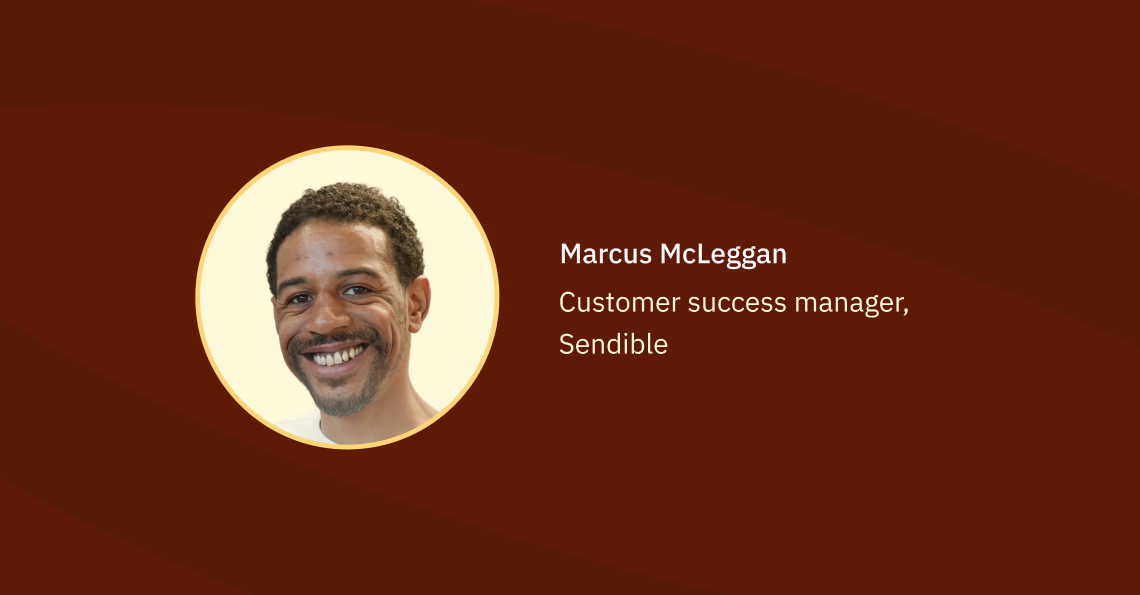 Marcus McLeggan

Customer success manager, Sendible